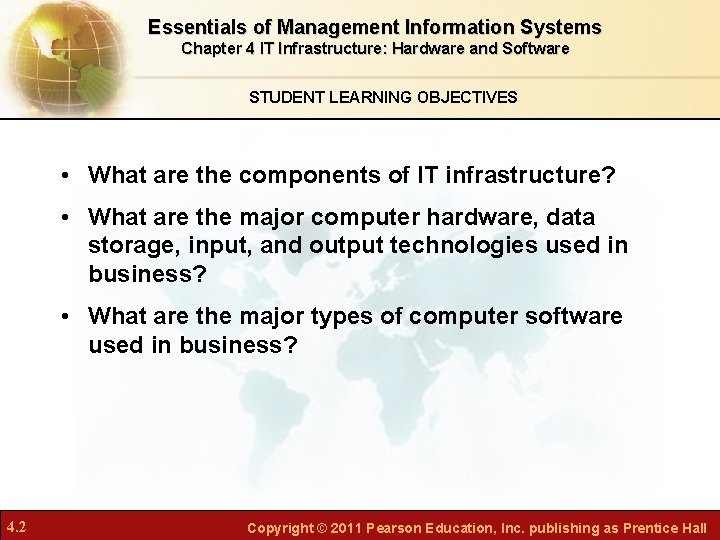 Essentials of Management Information Systems
Chapter 4 IT Infrastructure: Hardware and Software

STUDENT LEARNING OBJECTIVES

• What are the components of IT infrastructure?
• What are the major computer hardware, data storage, input, and output technologies used in business?
• What are the major types of computer software used in business?

4.2

Copyright © 2011 Pearson Education, Inc. publishing as Prentice Hall